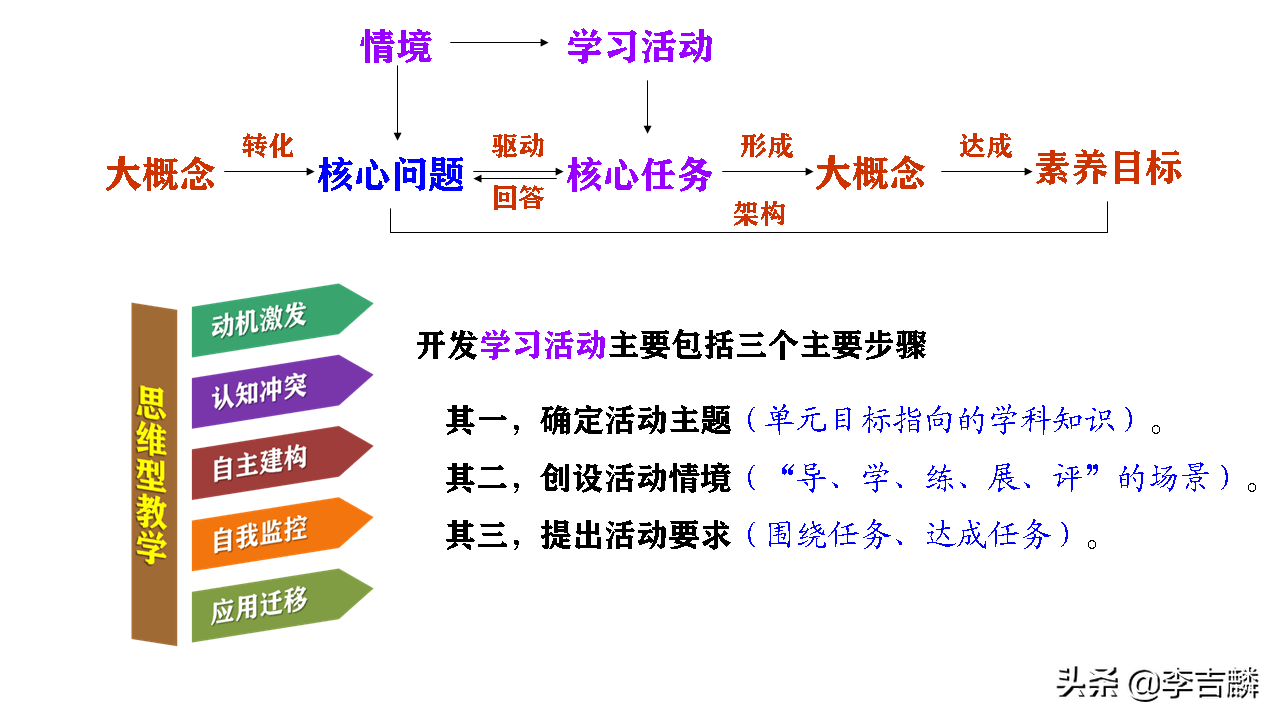 情境 学习活动

大概念 转化 核心问题 驱动 回答 核心任务 形成 大概念 达成 素养目标

架构

思维型教学

动机激发

认知冲突

自主建构

自我监控

应用迁移

开发学习活动主要包括三个主要步骤

其一，确定活动主题（单元目标指向的学科知识）。

其二，创设活动情境（“导、学、练、展、评”的场景）。

其三，提出活动要求（围绕任务、达成任务）。

头条 @李吉麟